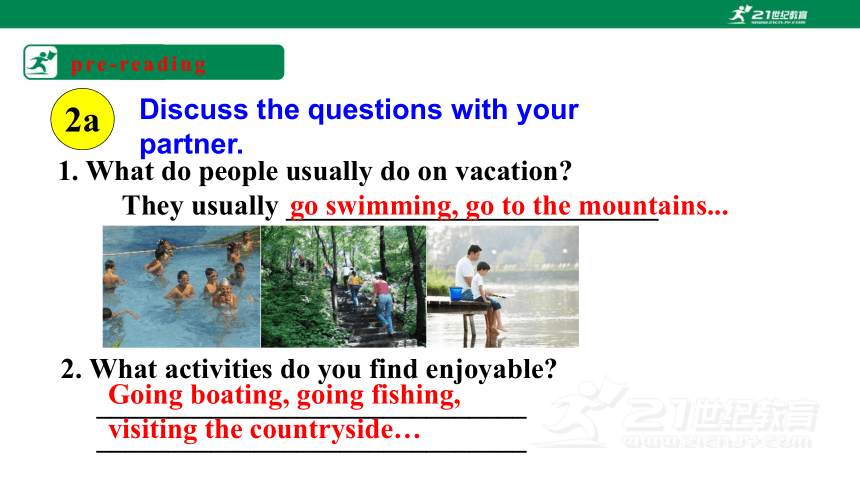 21世纪教育
www.21cnjy.com

pre-reading

2a Discuss the questions with your partner.

1. What do people usually do on vacation?

They usually go swimming, go to the mountains...

2. What activities do you find enjoyable?

Going boating, going fishing, visiting the countryside…

21世纪教育
www.21cnjy.com